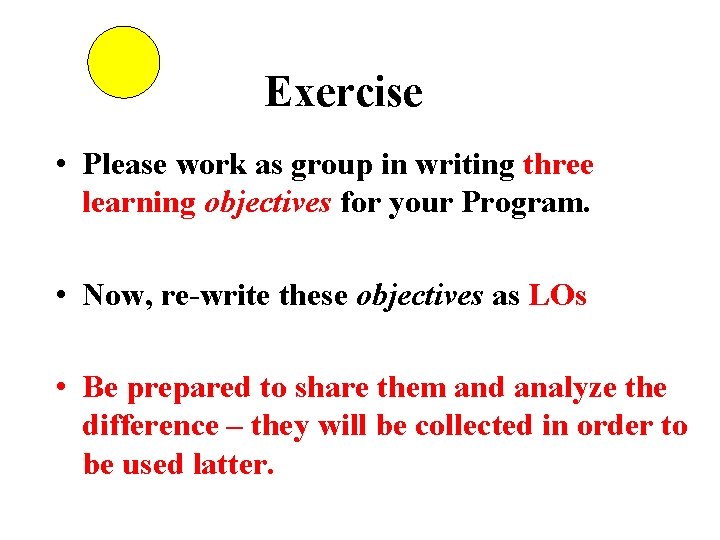 Exercise

• Please work as group in writing three learning objectives for your Program.

• Now, re-write these objectives as LOs

• Be prepared to share them and analyze the difference – they will be collected in order to be used latter.